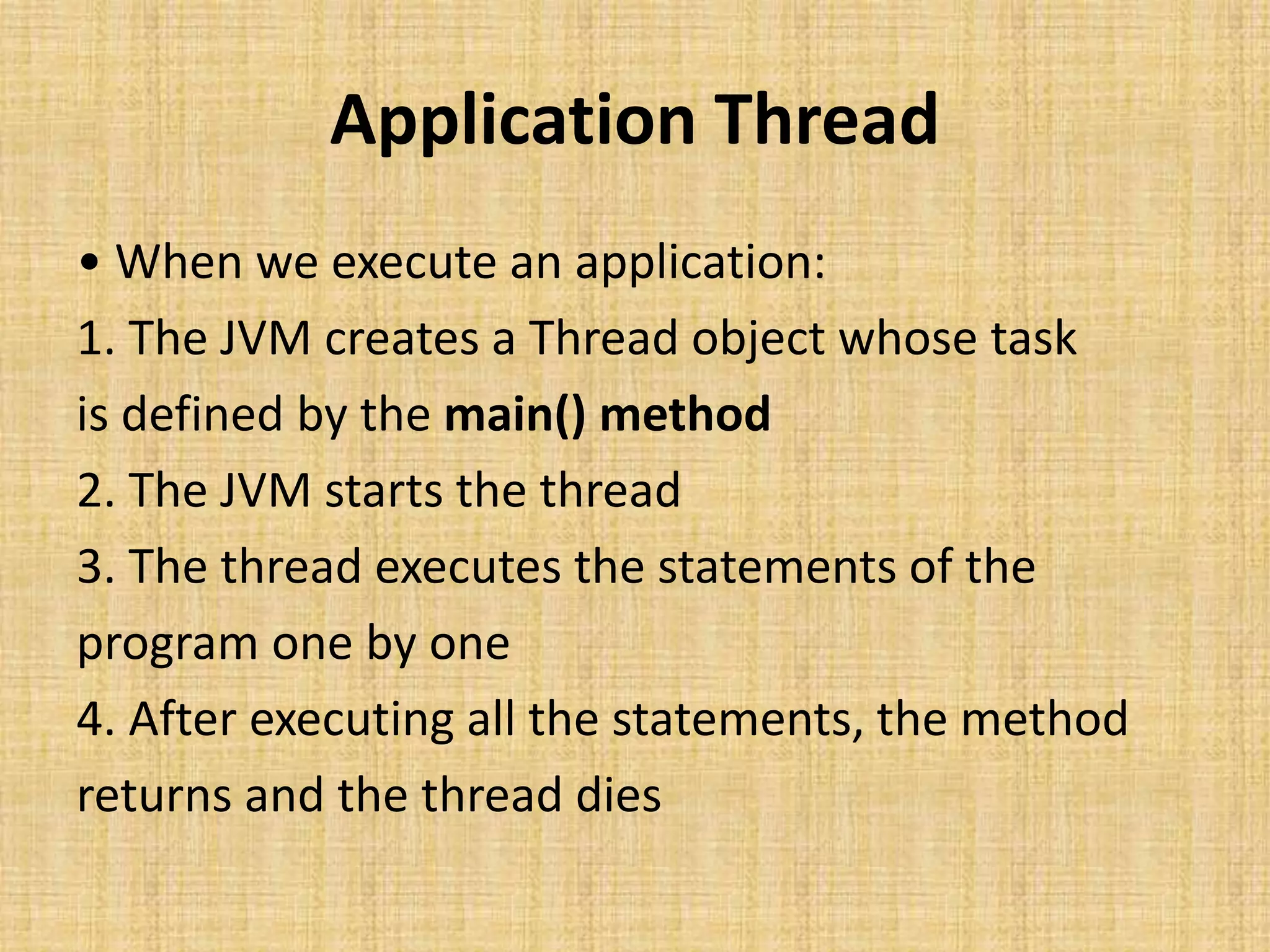 Application Thread

• When we execute an application:
1. The JVM creates a Thread object whose task is defined by the main() method
2. The JVM starts the thread
3. The thread executes the statements of the program one by one
4. After executing all the statements, the method returns and the thread dies